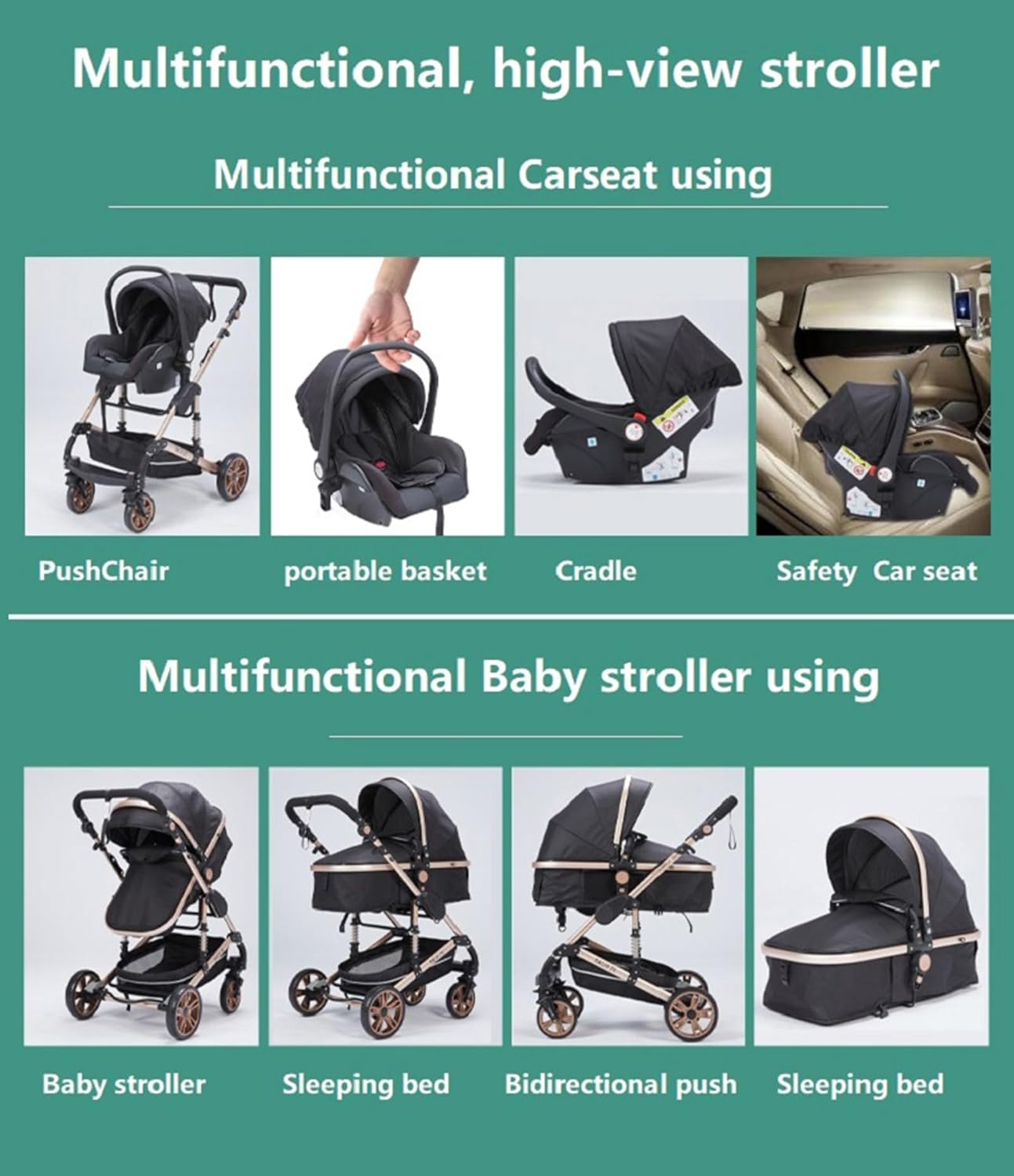 Multifunctional, high-view stroller

Multifunctional Carseat using

PushChair

portable basket

Cradle

Safety Car seat

Multifunctional Baby stroller using

Baby stroller

Sleeping bed

Bidirectional push

Sleeping bed